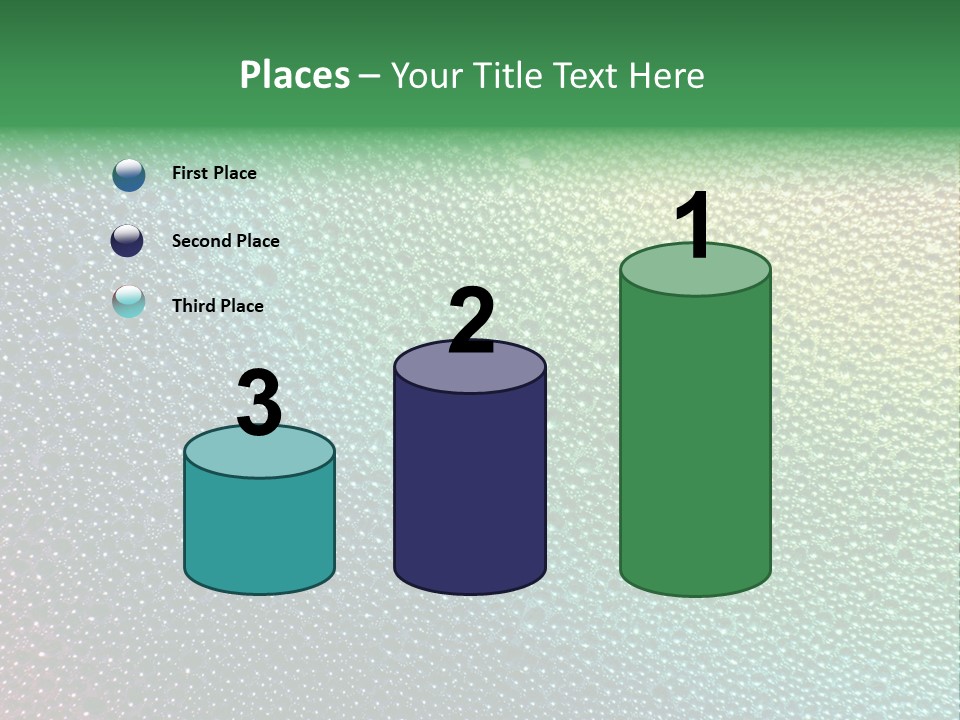 Places – Your Title Text Here

First Place

Second Place

Third Place

3

2

1